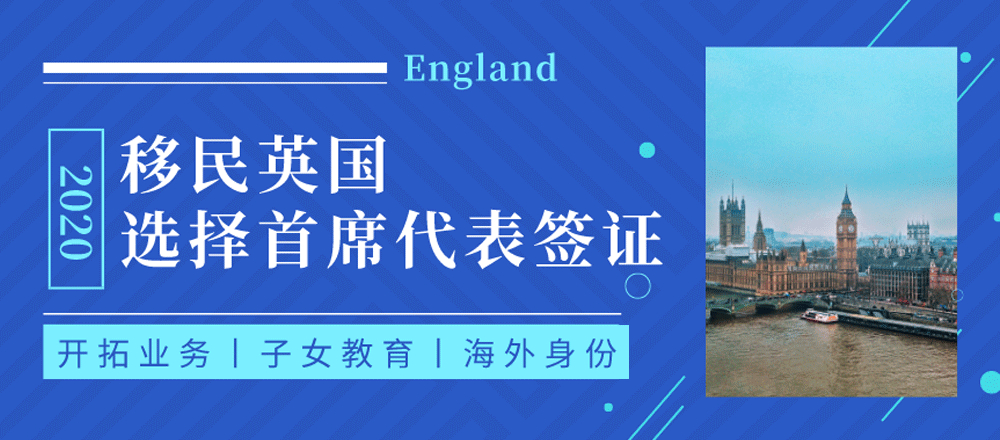 England

2020

移民英国
选择首席代表签证

开拓业务 | 子女教育 | 海外身份